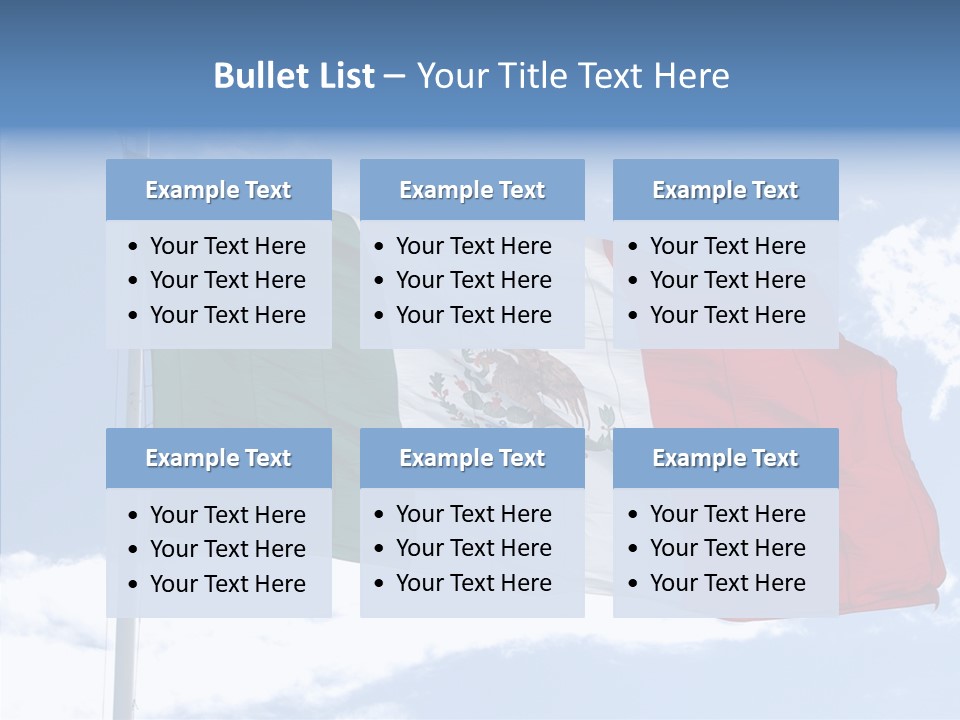 Bullet List – Your Title Text Here

Example Text
• Your Text Here
• Your Text Here
• Your Text Here

Example Text
• Your Text Here
• Your Text Here
• Your Text Here

Example Text
• Your Text Here
• Your Text Here
• Your Text Here

Example Text
• Your Text Here
• Your Text Here
• Your Text Here

Example Text
• Your Text Here
• Your Text Here
• Your Text Here

Example Text
• Your Text Here
• Your Text Here
• Your Text Here